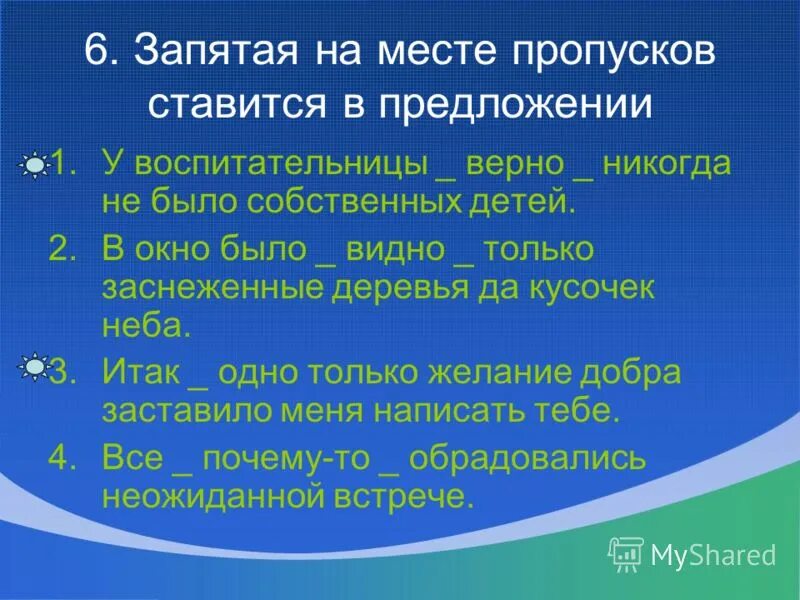 6. Запятая на месте пропусков ставится в предложении

1. У воспитательницы _ верно _ никогда не было собственных детей.
2. В окно было _ видно _ только заснеженные деревья да кусочек неба.
3. Итак _ одно только желание добра заставило меня написать тебе.
4. Все _ почему-то _ обрадовались неожиданной встрече.

MyShared